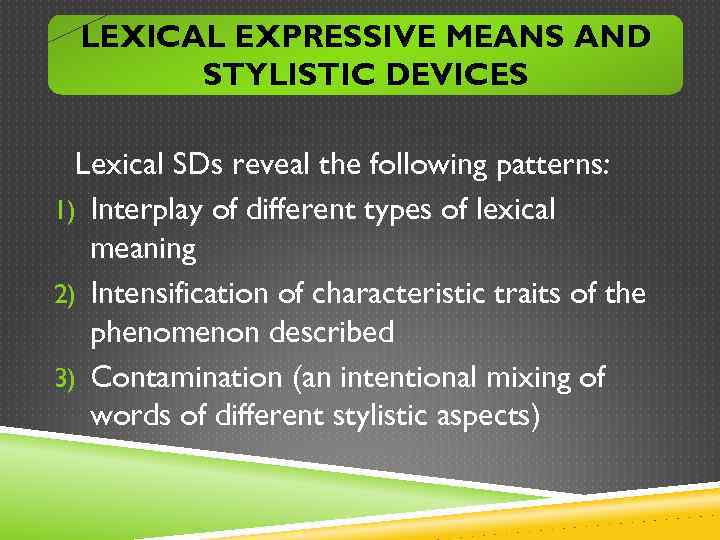 LEXICAL EXPRESSIVE MEANS AND STYLISTIC DEVICES

Lexical SDs reveal the following patterns:

1) Interplay of different types of lexical meaning
2) Intensification of characteristic traits of the phenomenon described
3) Contamination (an intentional mixing of words of different stylistic aspects)